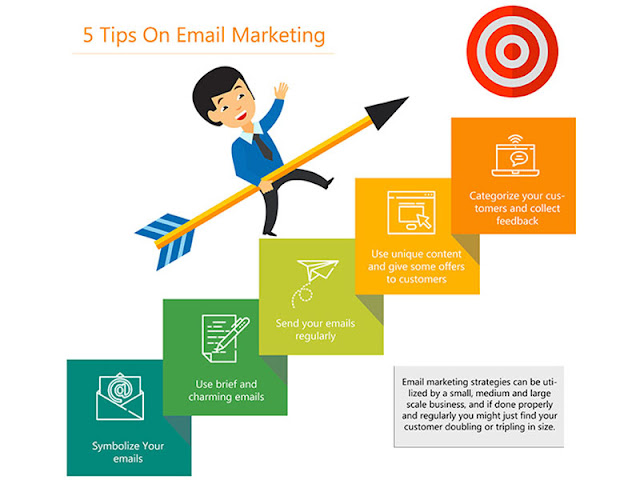 5 Tips On Email Marketing

Symbolize Your emails

Use brief and charming emails

Send your emails regularly

Use unique content and give some offers to customers

Categorize your customers and collect feedback

Email marketing strategies can be utilized by a small, medium and large scale business, and if done properly and regularly you might just find your customer doubling or tripling in size.